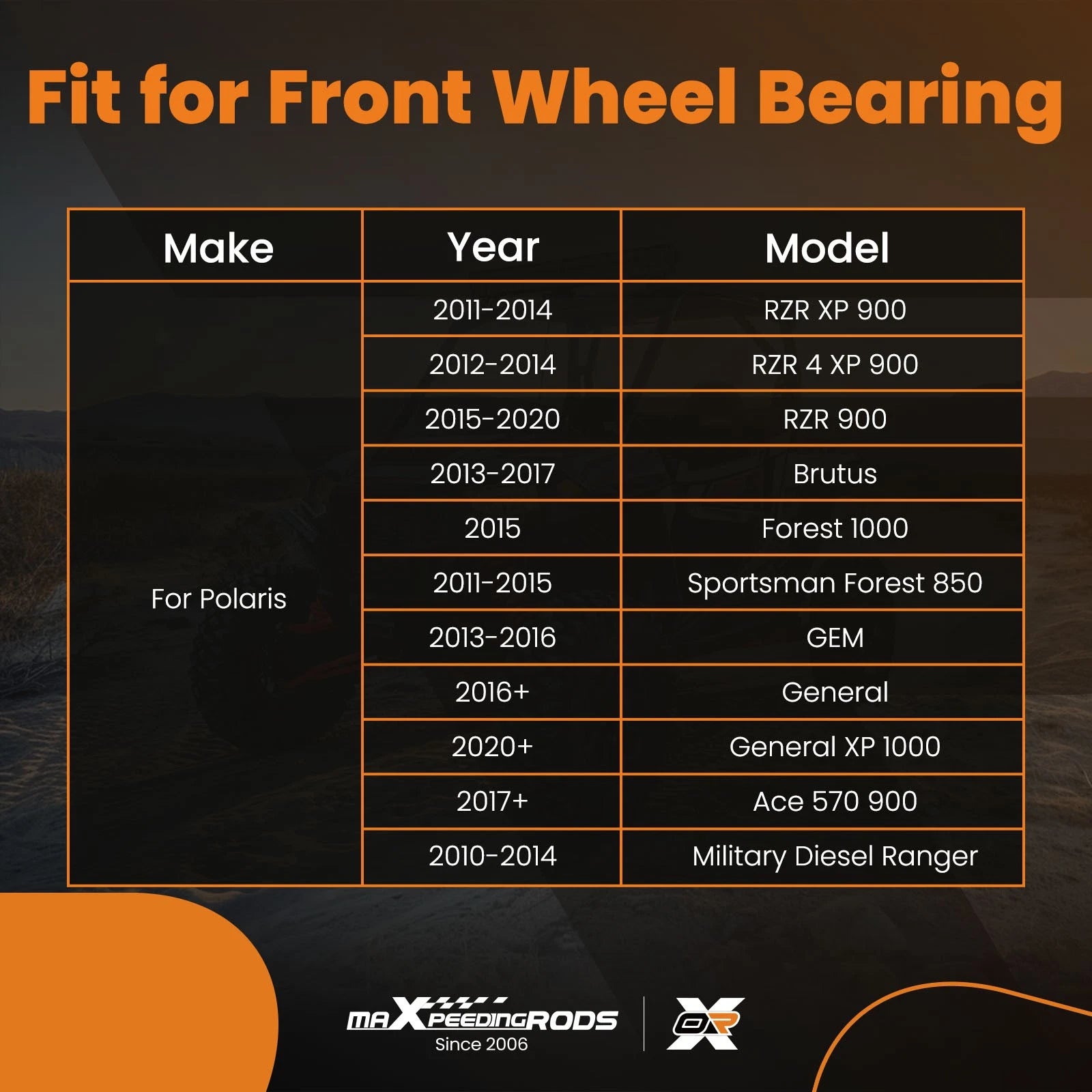 Fit for Front Wheel Bearing

| Make | Year | Model |
|---|---|---|
| For Polaris | 2011-2014 | RZR XP 900 |
| | 2012-2014 | RZR 4 XP 900 |
| | 2015-2020 | RZR 900 |
| | 2013-2017 | Brutus |
| | 2015 | Forest 1000 |
| | 2011-2015 | Sportsman Forest 850 |
| | 2013-2016 | GEM |
| | 2016+ | General |
| | 2020+ | General XP 1000 |
| | 2017+ | Ace 570 900 |
| | 2010-2014 | Military Diesel Ranger |

maXpeedingRODS
Since 2006
OR